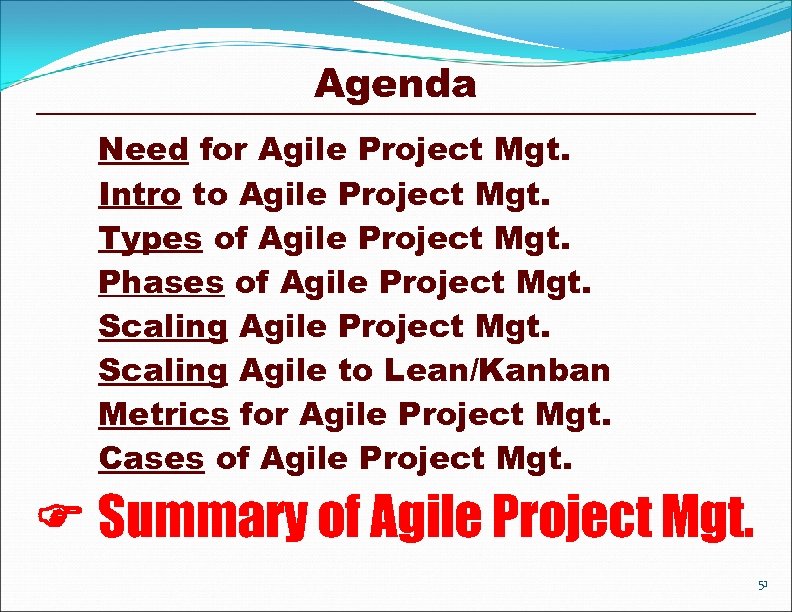 Agenda

Need for Agile Project Mgt.
Intro to Agile Project Mgt.
Types of Agile Project Mgt.
Phases of Agile Project Mgt.
Scaling Agile Project Mgt.
Scaling Agile to Lean/Kanban
Metrics for Agile Project Mgt.
Cases of Agile Project Mgt.
☞ Summary of Agile Project Mgt.

51